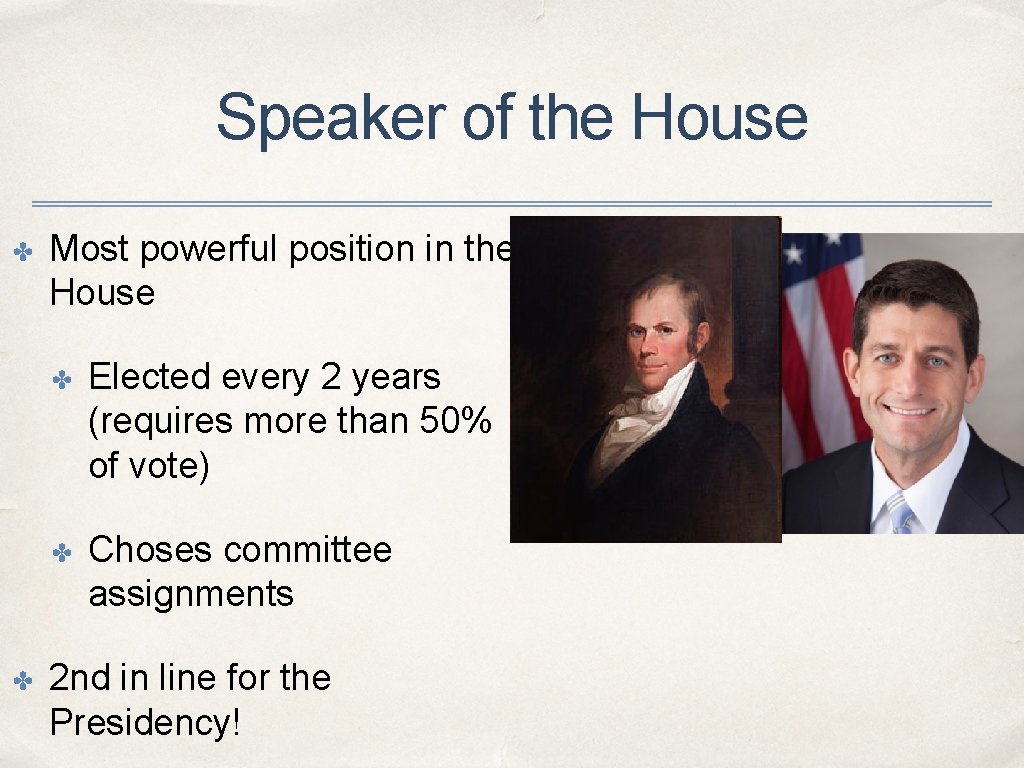 Speaker of the House

✤ Most powerful position in the House

✤ Elected every 2 years (requires more than 50% of vote)

✤ Choses committee assignments

✤ 2nd in line for the Presidency!